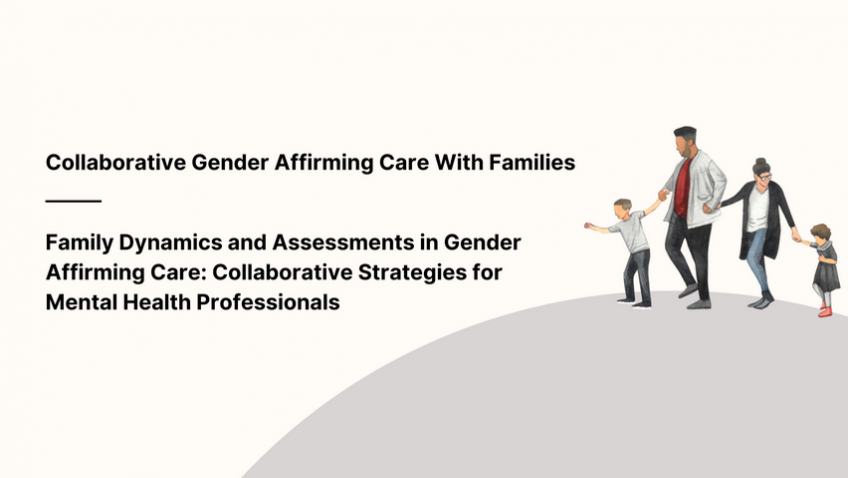 Collaborative Gender Affirming Care With Families

Family Dynamics and Assessments in Gender Affirming Care: Collaborative Strategies for Mental Health Professionals